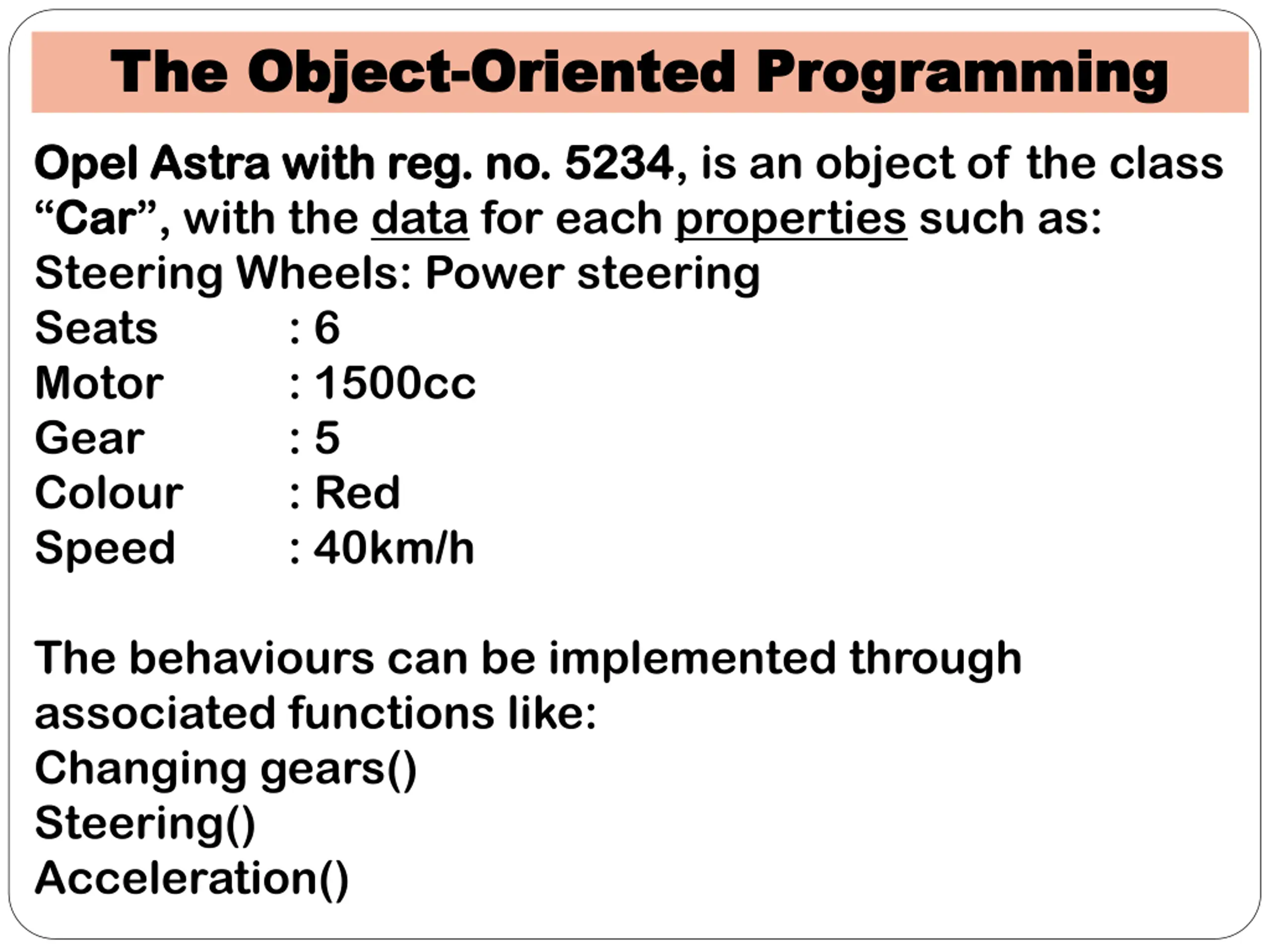 The Object-Oriented Programming

Opel Astra with reg. no. 5234, is an object of the class “Car”, with the data for each properties such as:
Steering Wheels: Power steering
Seats : 6
Motor : 1500cc
Gear : 5
Colour : Red
Speed : 40km/h

The behaviours can be implemented through associated functions like:
Changing gears()
Steering()
Acceleration()